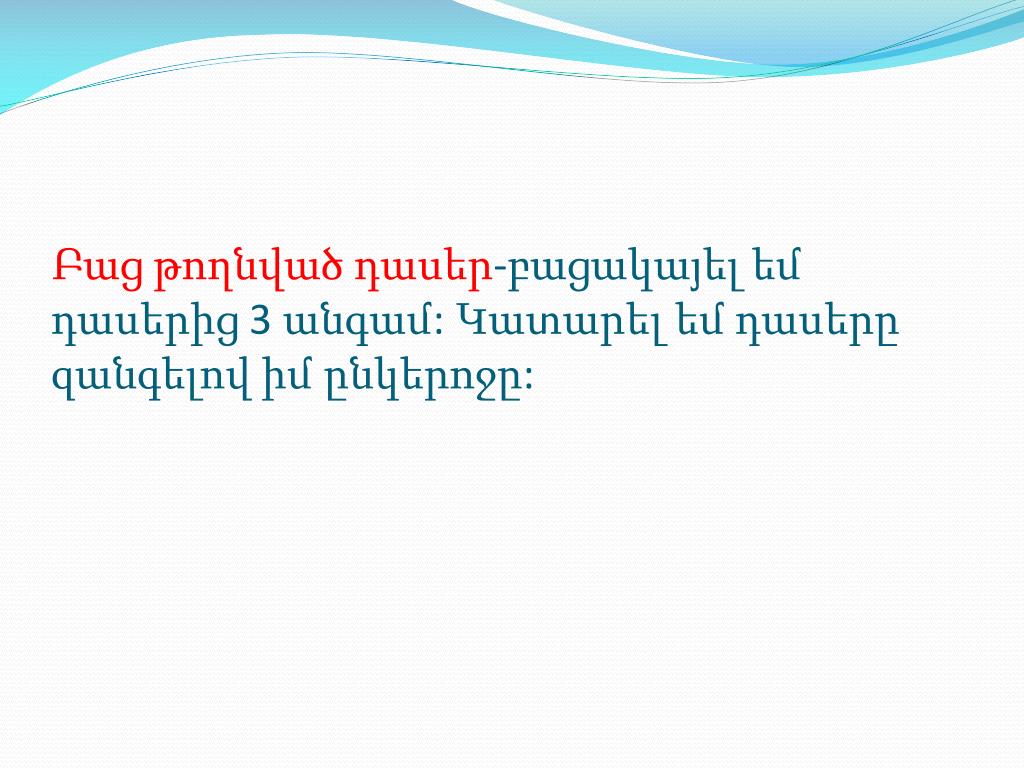 Բաց թողնված դասեր-բացակայել եմ դասերից 3 անգամ: Կատարել եմ դասերը զանգելով իմ ընկերոջը: